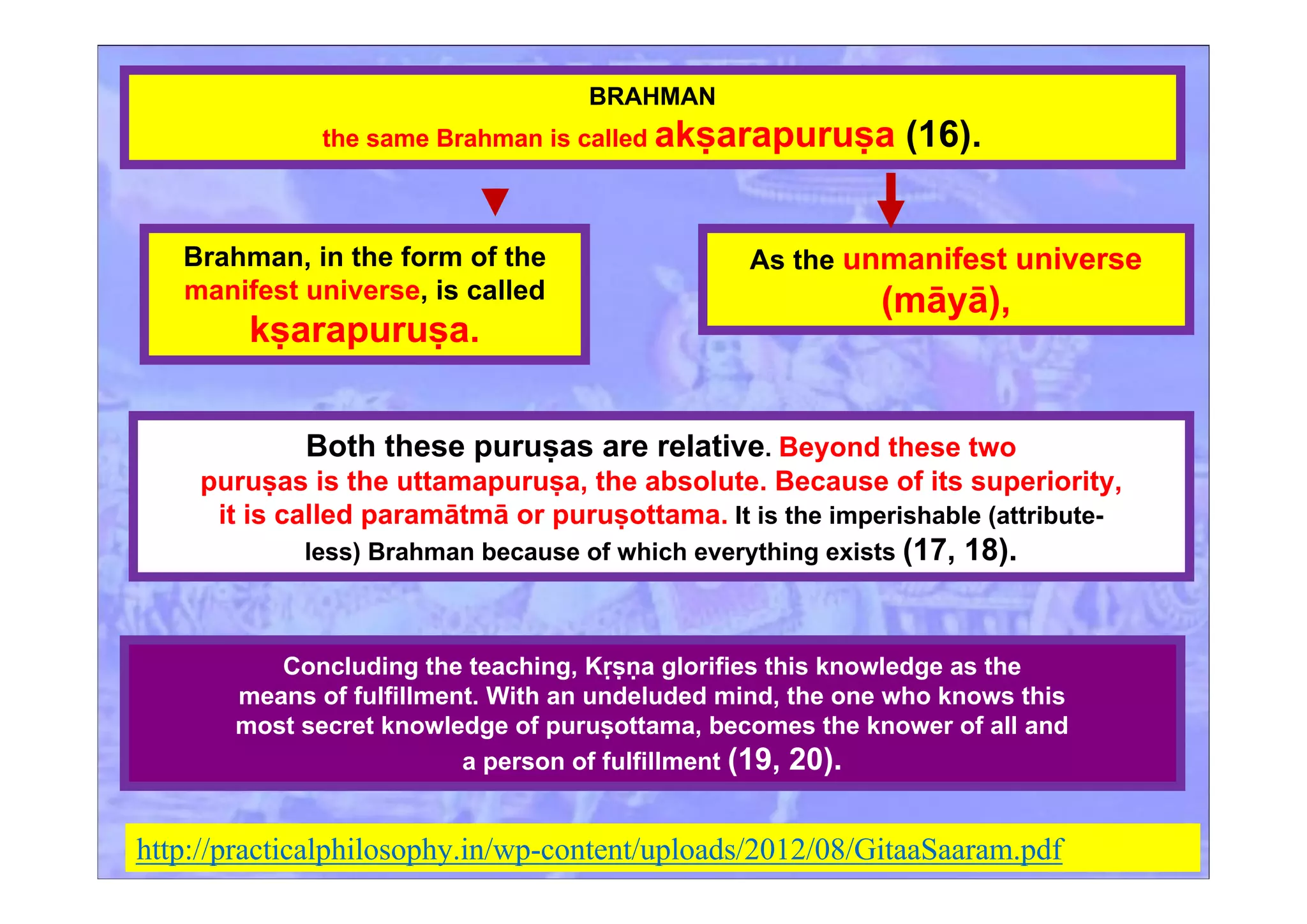 BRAHMAN
the same Brahman is called akṣarapuruṣa (16).

Brahman, in the form of the manifest universe, is called kṣarapuruṣa.

As the unmanifest universe (māyā),

Both these puruṣas are relative. Beyond these two puruṣas is the uttamapuruṣa, the absolute. Because of its superiority, it is called paramātmā or puruṣottama. It is the imperishable (attributeless) Brahman because of which everything exists (17, 18).

Concluding the teaching, Kṛṣṇa glorifies this knowledge as the means of fulfillment. With an undeluded mind, the one who knows this most secret knowledge of puruṣottama, becomes the knower of all and a person of fulfillment (19, 20).

http://practicalphilosophy.in/wp-content/uploads/2012/08/GitaaSaaram.pdf